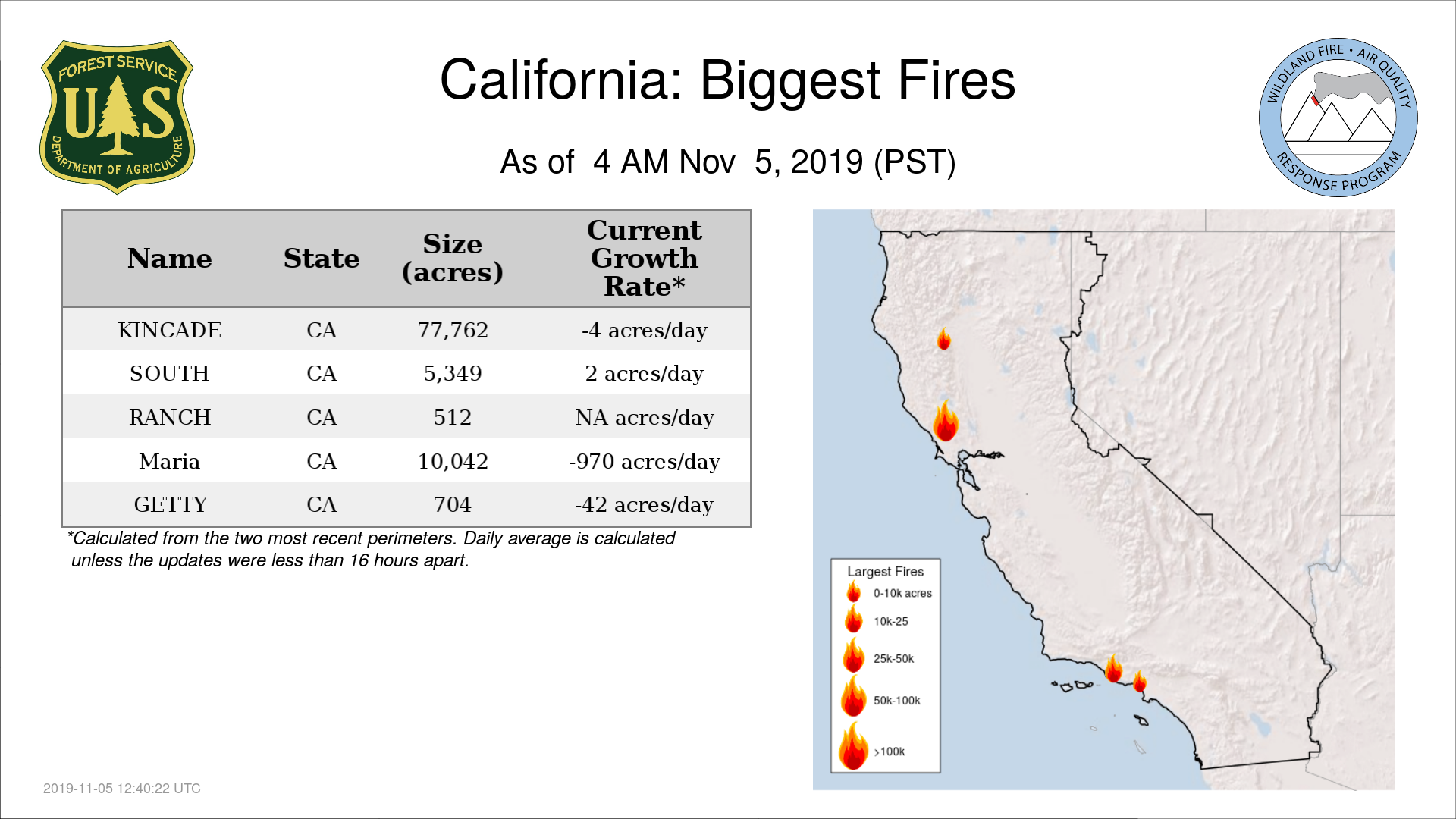 FOREST SERVICE
U S
DEPARTMENT OF AGRICULTURE

California: Biggest Fires

As of 4 AM Nov 5, 2019 (PST)

WILDLAND FIRE • AIR QUALITY
RESPONSE PROGRAM

| Name | State | Size (acres) | Current Growth Rate* |
|---|---|---|---|
| KINCADE | CA | 77,762 | -4 acres/day |
| SOUTH | CA | 5,349 | 2 acres/day |
| RANCH | CA | 512 | NA acres/day |
| Maria | CA | 10,042 | -970 acres/day |
| GETTY | CA | 704 | -42 acres/day |

*Calculated from the two most recent perimeters. Daily average is calculated unless the updates were less than 16 hours apart.

Largest Fires
0-10k acres
10k-25
25k-50k
50k-100k
>100k

2019-11-05 12:40:22 UTC